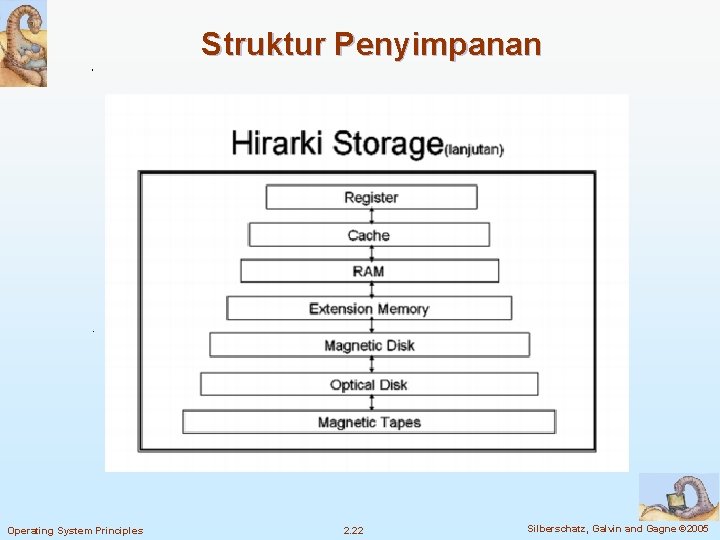 Struktur Penyimpanan

Hirarki Storage(lanjutan)

Register

Cache

RAM

Extension Memory

Magnetic Disk

Optical Disk

Magnetic Tapes

Operating System Principles

2.22

Silberschatz, Galvin and Gagne ©2005